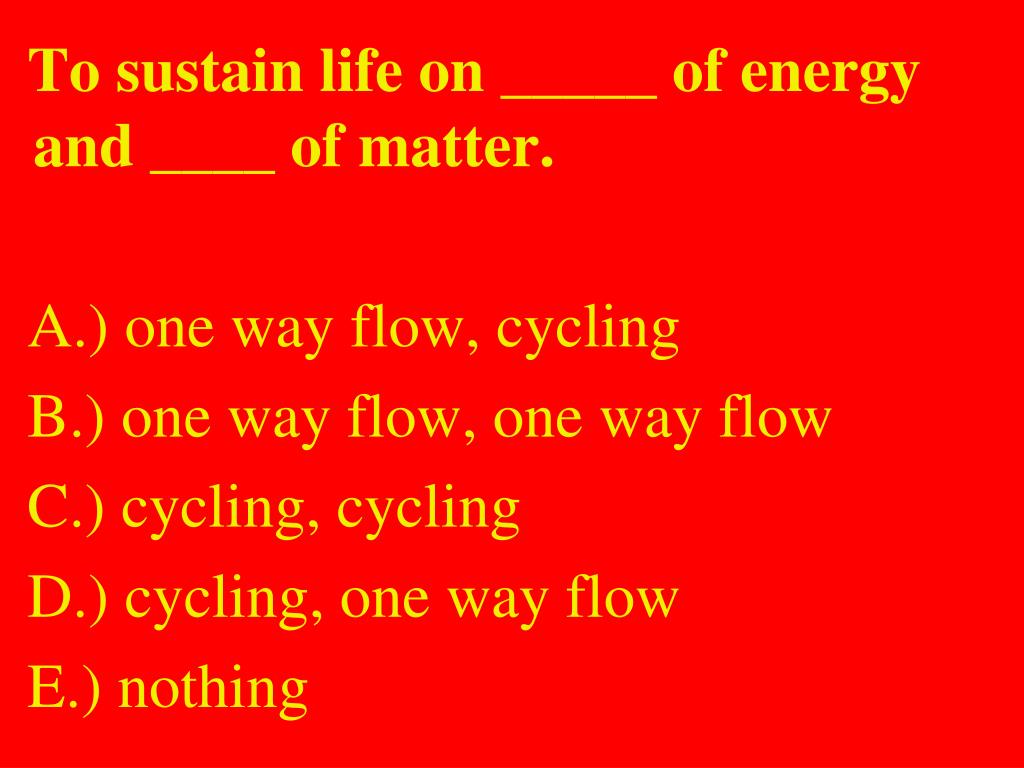 To sustain life on _____ of energy and ____ of matter.

A.) one way flow, cycling
B.) one way flow, one way flow
C.) cycling, cycling
D.) cycling, one way flow
E.) nothing